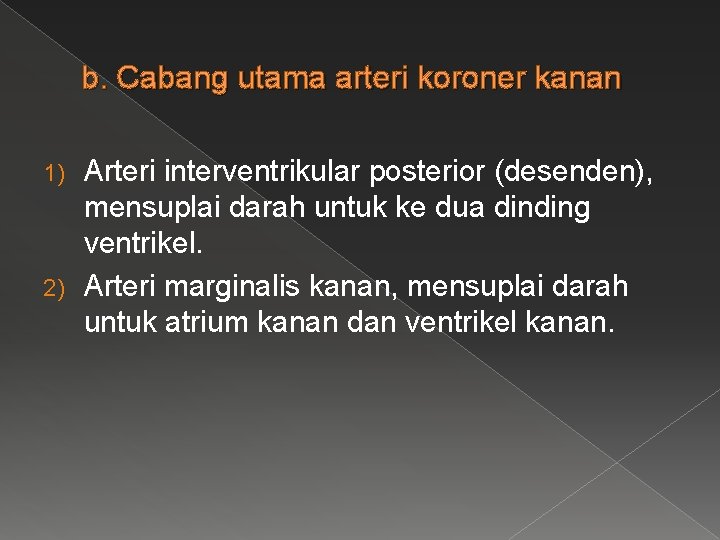 b. Cabang utama arteri koroner kanan

1) Arteri interventrikular posterior (desenden), mensuplai darah untuk ke dua dinding ventrikel.
2) Arteri marginalis kanan, mensuplai darah untuk atrium kanan dan ventrikel kanan.